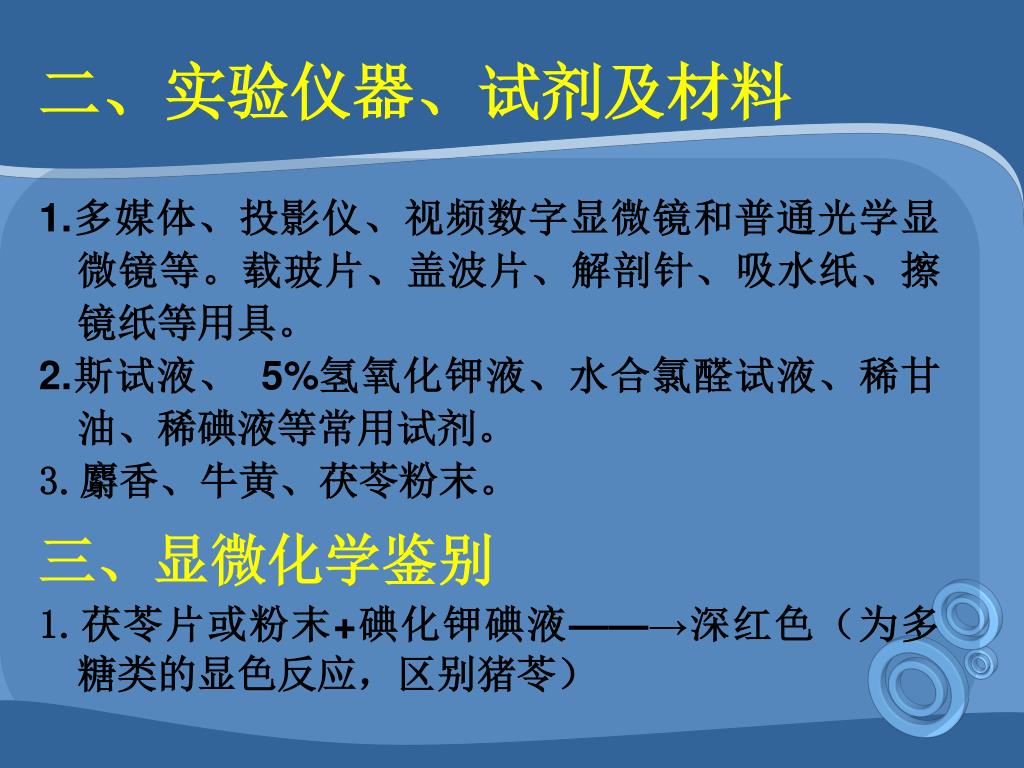 二、实验仪器、试剂及材料

1.多媒体、投影仪、视频数字显微镜和普通光学显微镜等。载玻片、盖波片、解剖针、吸水纸、擦镜纸等用具。

2.斯试液、 5%氢氧化钾液、水合氯醛试液、稀甘油、稀碘液等常用试剂。

3.麝香、牛黄、茯苓粉末。

三、显微化学鉴别

1.茯苓片或粉末+碘化钾碘液——→深红色（为多糖类的显色反应，区别猪苓）